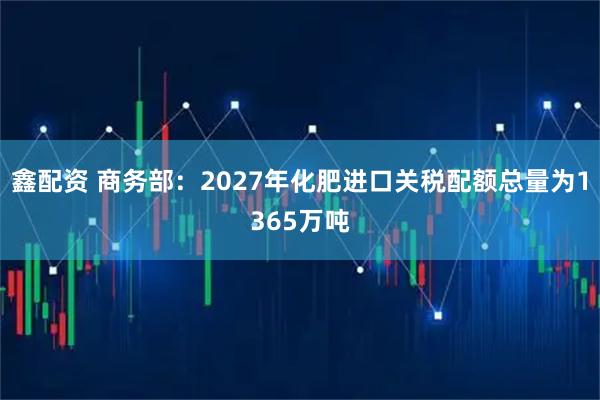 鑫配资 商务部：2027年化肥进口关税配额总量为1365万吨